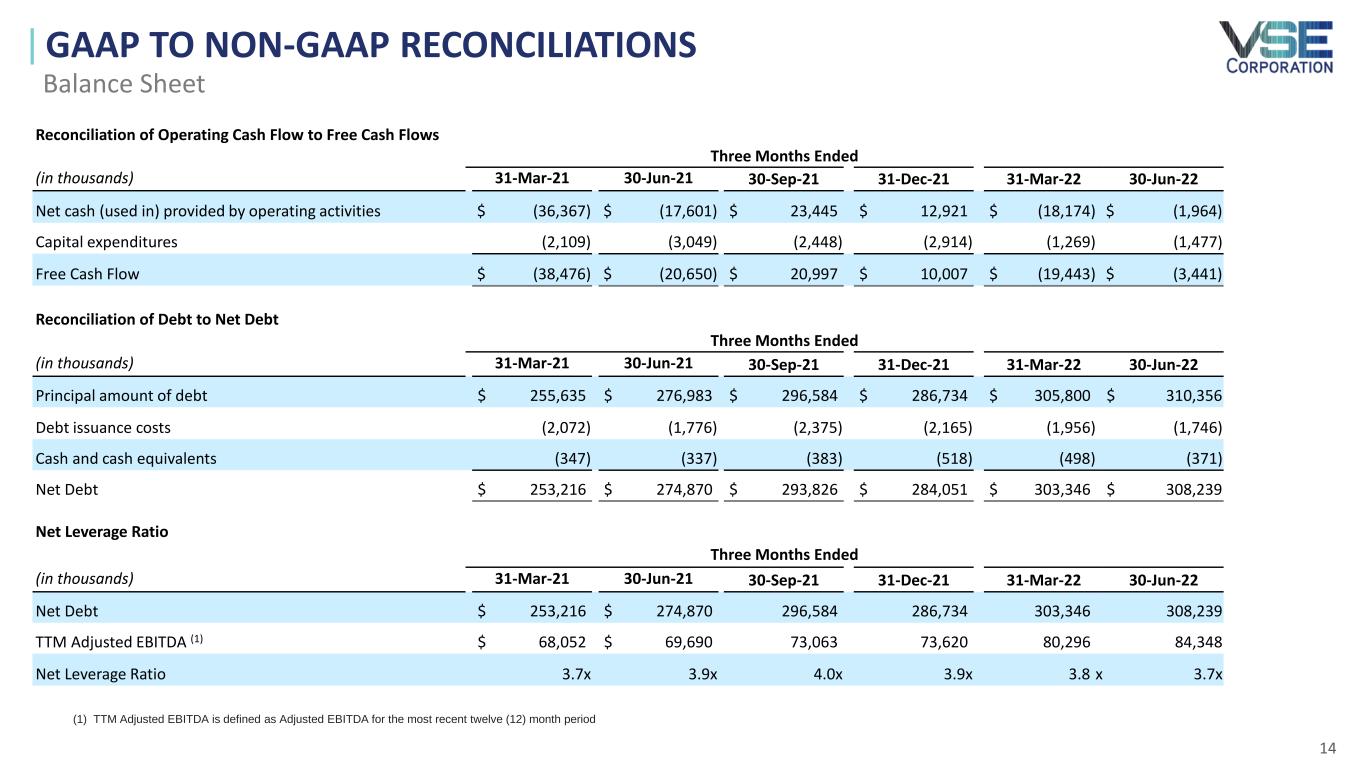 GAAP TO NON-GAAP RECONCILIATIONS
Balance Sheet

VSE CORPORATION

Reconciliation of Operating Cash Flow to Free Cash Flows

Three Months Ended

| (in thousands) | 31-Mar-21 | 30-Jun-21 | 30-Sep-21 | 31-Dec-21 | 31-Mar-22 | 30-Jun-22 |
|---|---|---|---|---|---|---|
| Net cash (used in) provided by operating activities | $ (36,367) | $ (17,601) | $ 23,445 | $ 12,921 | $ (18,174) | $ (1,964) |
| Capital expenditures | (2,109) | (3,049) | (2,448) | (2,914) | (1,269) | (1,477) |
| Free Cash Flow | $ (38,476) | $ (20,650) | $ 20,997 | $ 10,007 | $ (19,443) | $ (3,441) |

Reconciliation of Debt to Net Debt

Three Months Ended

| (in thousands) | 31-Mar-21 | 30-Jun-21 | 30-Sep-21 | 31-Dec-21 | 31-Mar-22 | 30-Jun-22 |
|---|---|---|---|---|---|---|
| Principal amount of debt | $ 255,635 | $ 276,983 | $ 296,584 | $ 286,734 | $ 305,800 | $ 310,356 |
| Debt issuance costs | (2,072) | (1,776) | (2,375) | (2,165) | (1,956) | (1,746) |
| Cash and cash equivalents | (347) | (337) | (383) | (518) | (498) | (371) |
| Net Debt | $ 253,216 | $ 274,870 | $ 293,826 | $ 284,051 | $ 303,346 | $ 308,239 |

Net Leverage Ratio

Three Months Ended

| (in thousands) | 31-Mar-21 | 30-Jun-21 | 30-Sep-21 | 31-Dec-21 | 31-Mar-22 | 30-Jun-22 |
|---|---|---|---|---|---|---|
| Net Debt | $ 253,216 | $ 274,870 | 296,584 | 286,734 | 303,346 | 308,239 |
| TTM Adjusted EBITDA $^{(1)}$ | $ 68,052 | $ 69,690 | 73,063 | 73,620 | 80,296 | 84,348 |
| Net Leverage Ratio | 3.7x | 3.9x | 4.0x | 3.9x | 3.8 x | 3.7x |

(1) TTM Adjusted EBITDA is defined as Adjusted EBITDA for the most recent twelve (12) month period

14